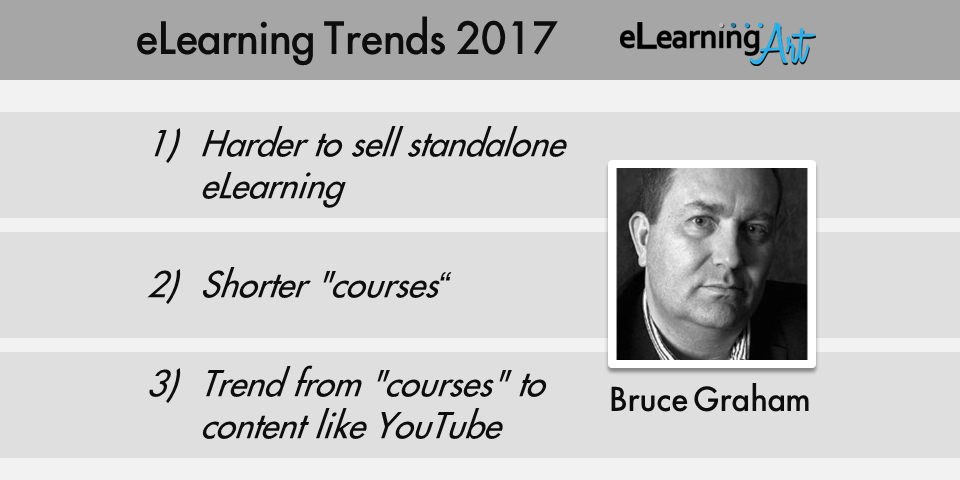 eLearning Trends 2017

eLearning Art

1) Harder to sell standalone eLearning

2) Shorter "courses“

3) Trend from "courses" to content like YouTube

Bruce Graham